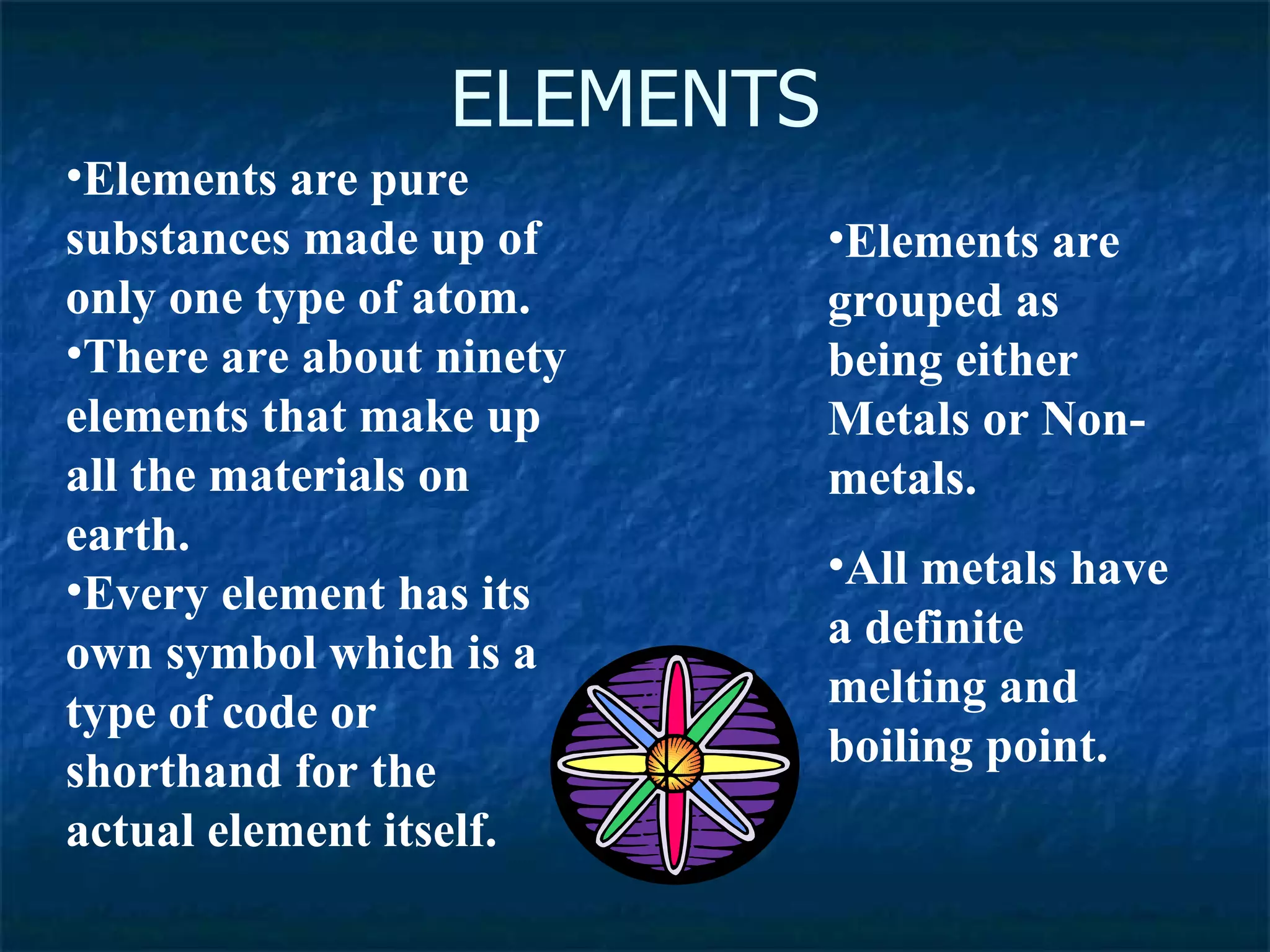 ELEMENTS

•Elements are pure substances made up of only one type of atom.
•There are about ninety elements that make up all the materials on earth.
•Every element has its own symbol which is a type of code or shorthand for the actual element itself.

•Elements are grouped as being either Metals or Non-metals.

•All metals have a definite melting and boiling point.